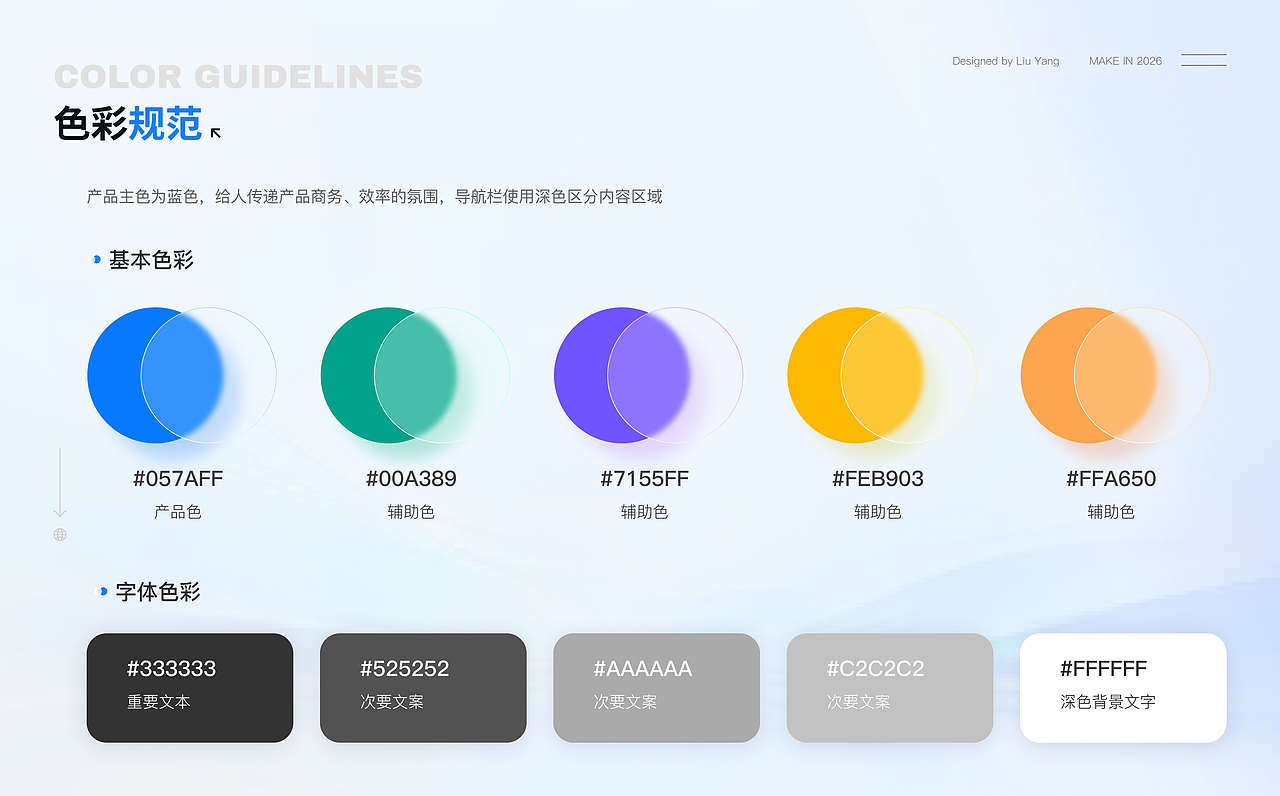 Designed by Liu Yang MAKE IN 2026

COLOR GUIDELINES

色彩规范

产品主色为蓝色，给人传递产品商务、效率的氛围，导航栏使用深色区分内容区域

基本色彩

#057AFF
产品色

#00A389
辅助色

#7155FF
辅助色

#FEB903
辅助色

#FFA650
辅助色

字体色彩

#333333
重要文本

#525252
次要文案

#AAAAAA
次要文案

#C2C2C2
次要文案

#FFFFFF
深色背景文字